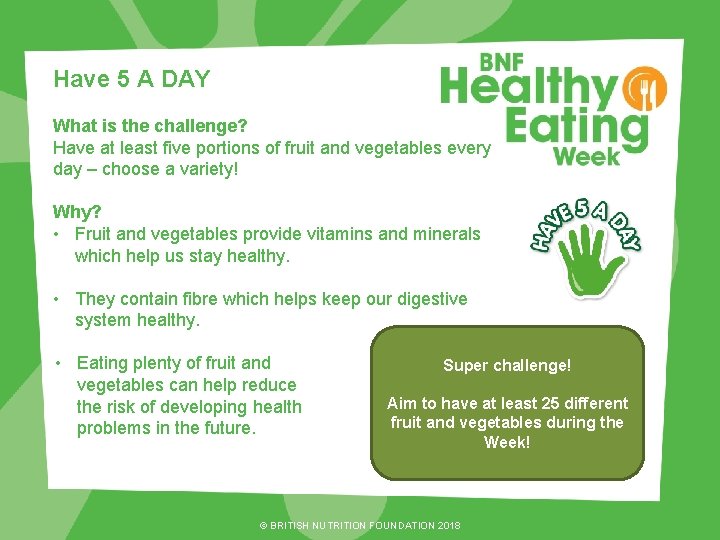 Have 5 A DAY

BNF Healthy Eating Week

What is the challenge?
Have at least five portions of fruit and vegetables every day – choose a variety!

Why?
• Fruit and vegetables provide vitamins and minerals which help us stay healthy.

• They contain fibre which helps keep our digestive system healthy.

• Eating plenty of fruit and vegetables can help reduce the risk of developing health problems in the future.

HAVE 5 A DAY

Super challenge!

Aim to have at least 25 different fruit and vegetables during the Week!

© BRITISH NUTRITION FOUNDATION 2018